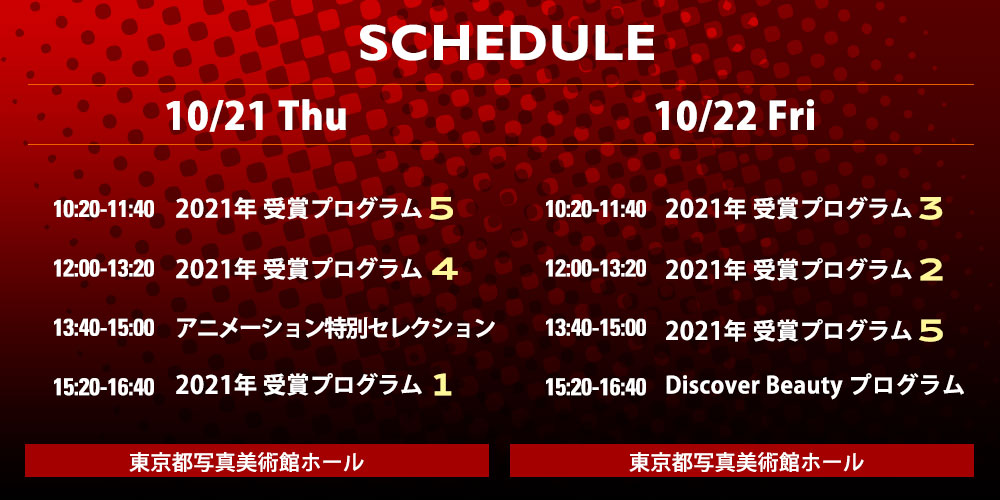 SCHEDULE

10/21 Thu

10:20-11:40 2021年 受賞プログラム 5

12:00-13:20 2021年 受賞プログラム 4

13:40-15:00 アニメーション特別セレクション

15:20-16:40 2021年 受賞プログラム 1

東京都写真美術館ホール

10/22 Fri

10:20-11:40 2021年 受賞プログラム 3

12:00-13:20 2021年 受賞プログラム 2

13:40-15:00 2021年 受賞プログラム 5

15:20-16:40 Discover Beauty プログラム

東京都写真美術館ホール